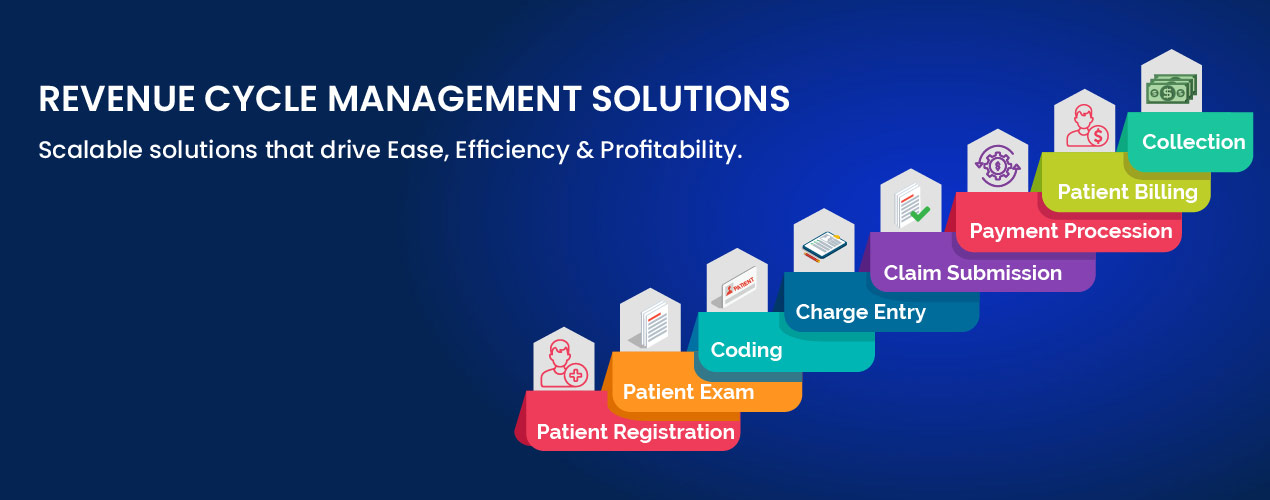 REVENUE CYCLE MANAGEMENT SOLUTIONS

Scalable solutions that drive Ease, Efficiency & Profitability.

Patient Registration

Patient Exam

PATIENT

Coding

Charge Entry

Claim Submission

Payment Procession

Patient Billing

Collection